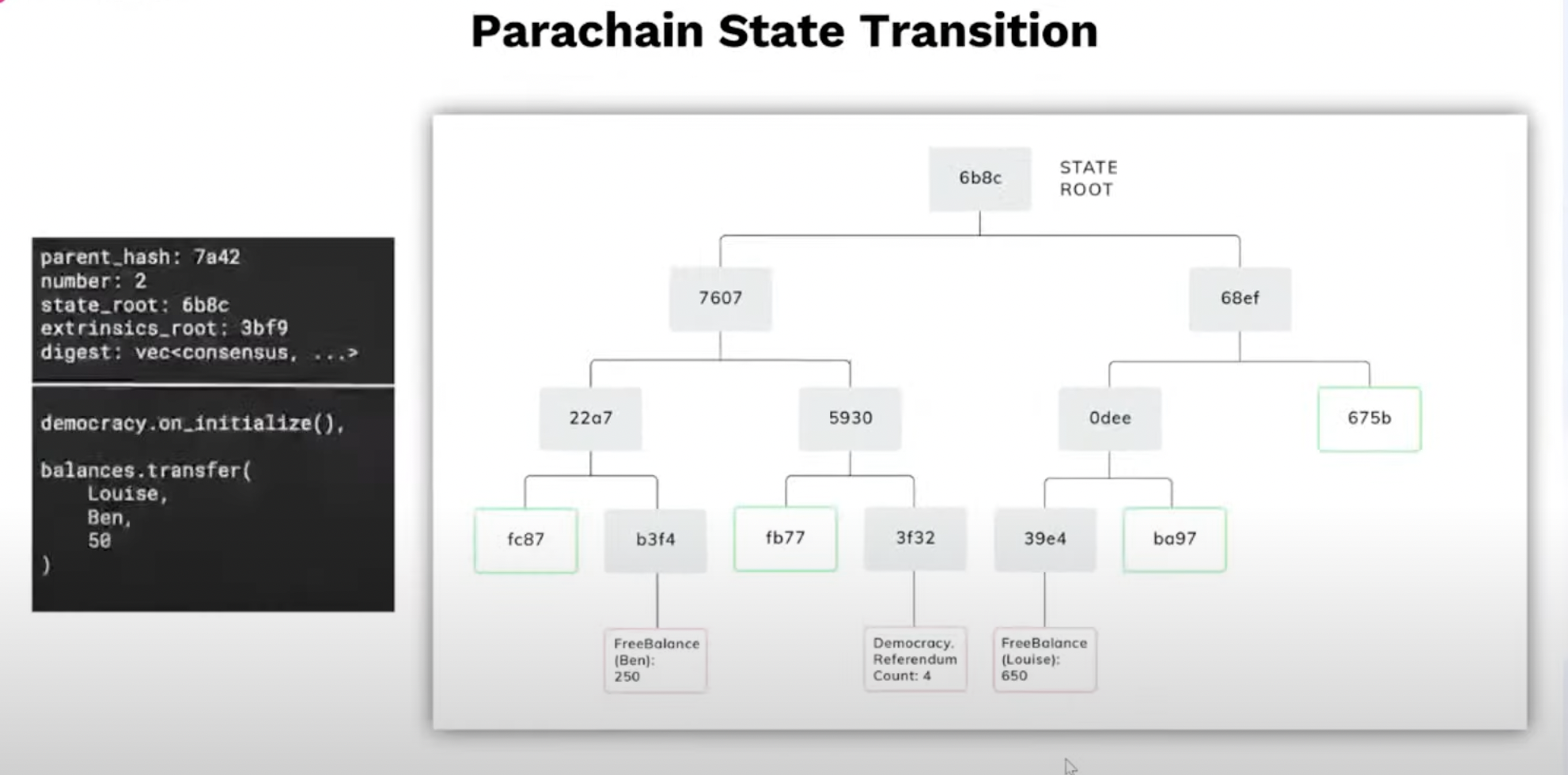 Parachain State Transition

parent_hash: 7a42
number: 2
state_root: 6b8c
extrinsics_root: 3bf9
digest: vec<consensus, ...>

democracy.on_initialize(),

balances.transfer(
Louise,
Ben,
50
)

6b8c
STATE ROOT

7607
68ef

22a7
5930
0dee
675b

fc87
b3f4
fb77
3f32
39e4
ba97

FreeBalance (Ben): 250
Democracy. Referendum Count: 4
FreeBalance (Louise): 650